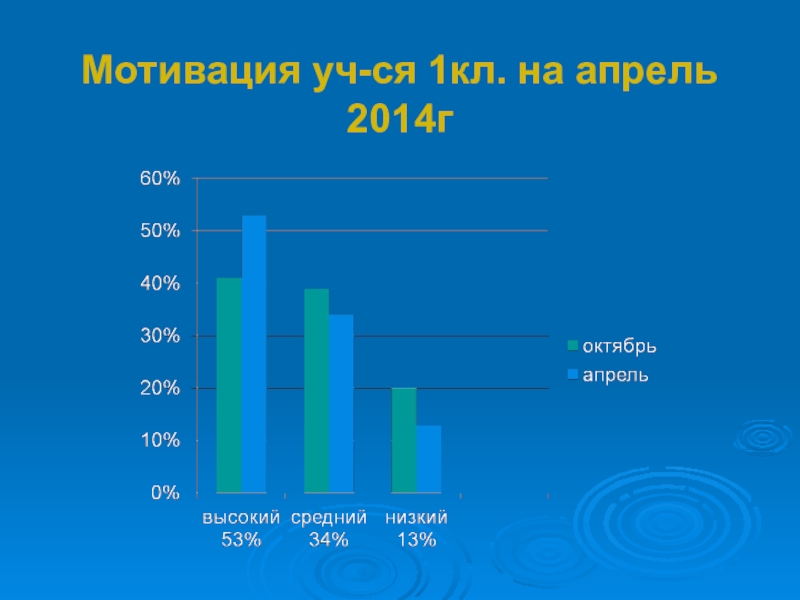 Мотивация уч-ся 1кл. на апрель 2014г

60%
50%
40%
30%
20%
10%
0%

высокий 53%
средний 34%
низкий 13%

октябрь
апрель